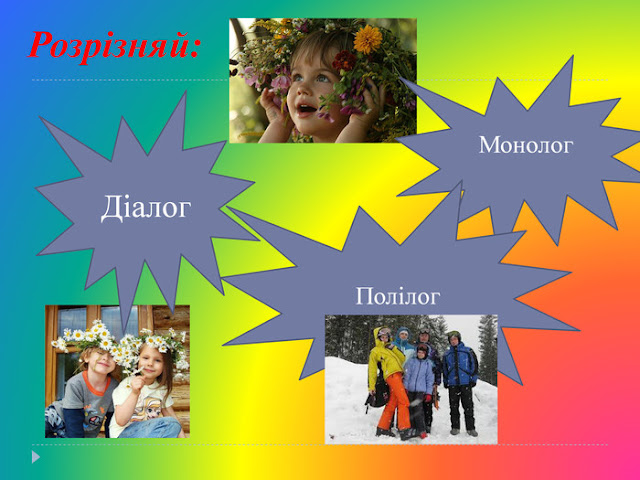 Розрізняй:

Монолог

Діалог

Полілог